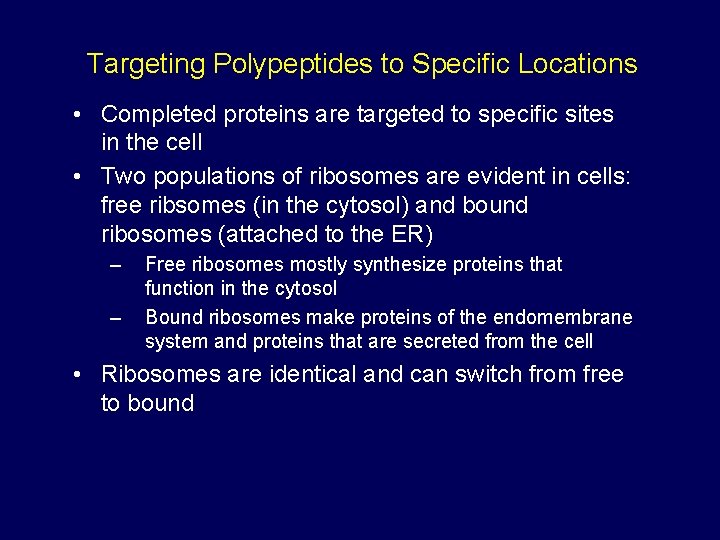 Targeting Polypeptides to Specific Locations

• Completed proteins are targeted to specific sites in the cell

• Two populations of ribosomes are evident in cells: free ribsomes (in the cytosol) and bound ribosomes (attached to the ER)

– Free ribosomes mostly synthesize proteins that function in the cytosol

– Bound ribosomes make proteins of the endomembrane system and proteins that are secreted from the cell

• Ribosomes are identical and can switch from free to bound